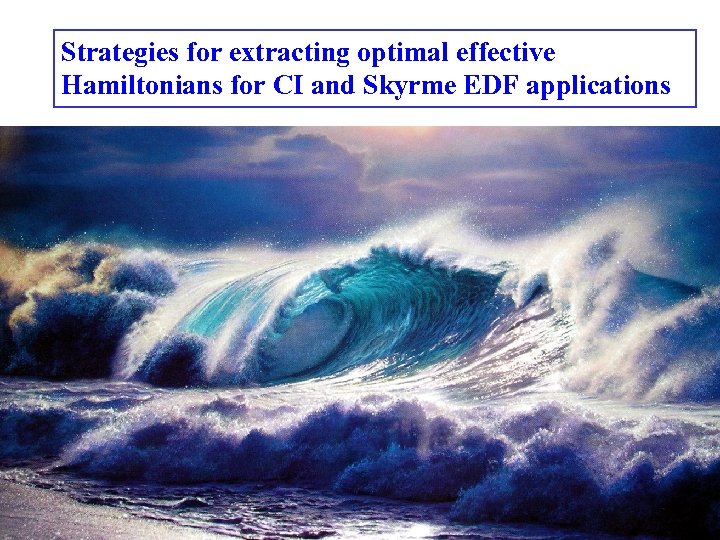 Strategies for extracting optimal effective Hamiltonians for CI and Skyrme EDF applications